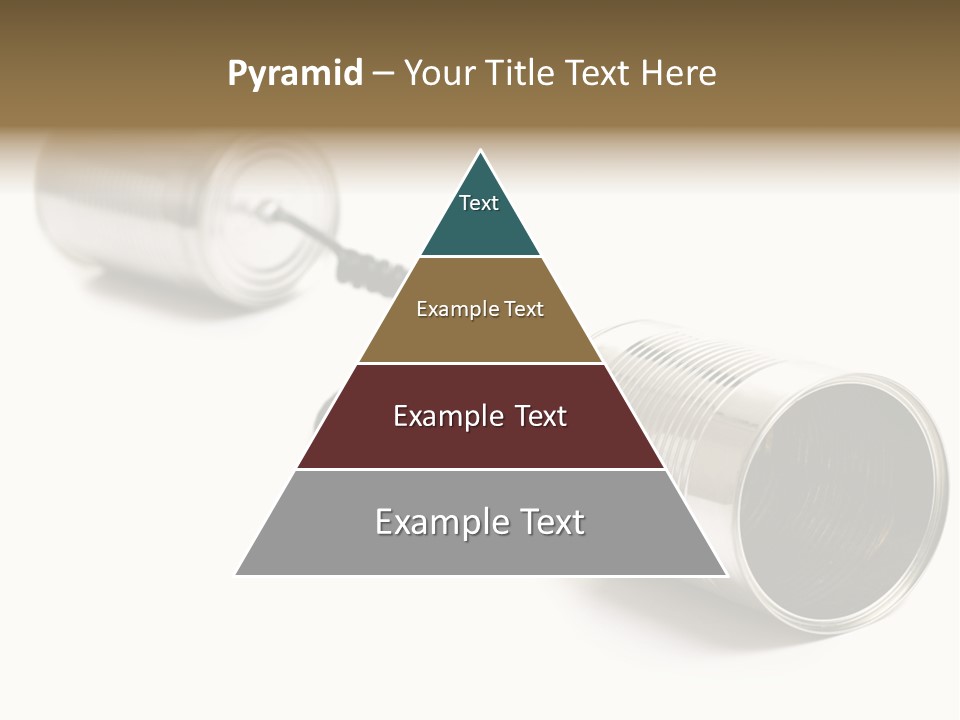 Pyramid – Your Title Text Here

Text

Example Text

Example Text

Example Text